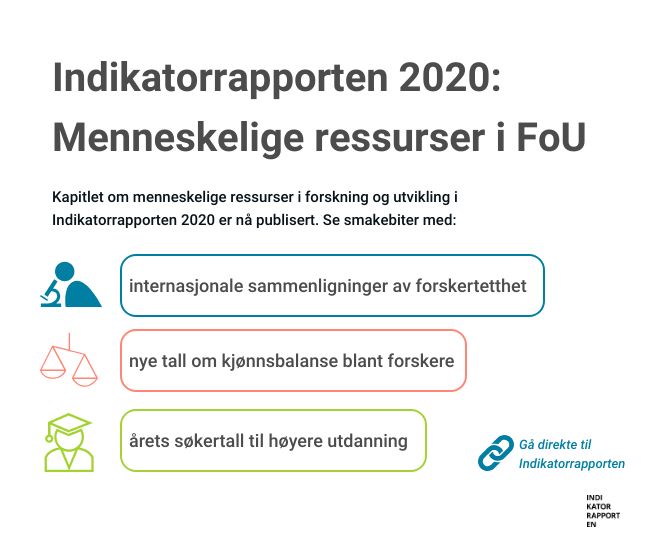 Indikatorrapporten 2020: Menneskelige ressurser i FoU

Kapitlet om menneskelige ressurser i forskning og utvikling i Indikatorrapporten 2020 er nå publisert. Se smakebiter med:

internasjonale sammenligninger av forskertetthet

nye tall om kjønnsbalanse blant forskere

årets søkertall til høyere utdanning

Gå direkte til Indikatorrapporten

INDI
KATOR
RAPPORT
EN